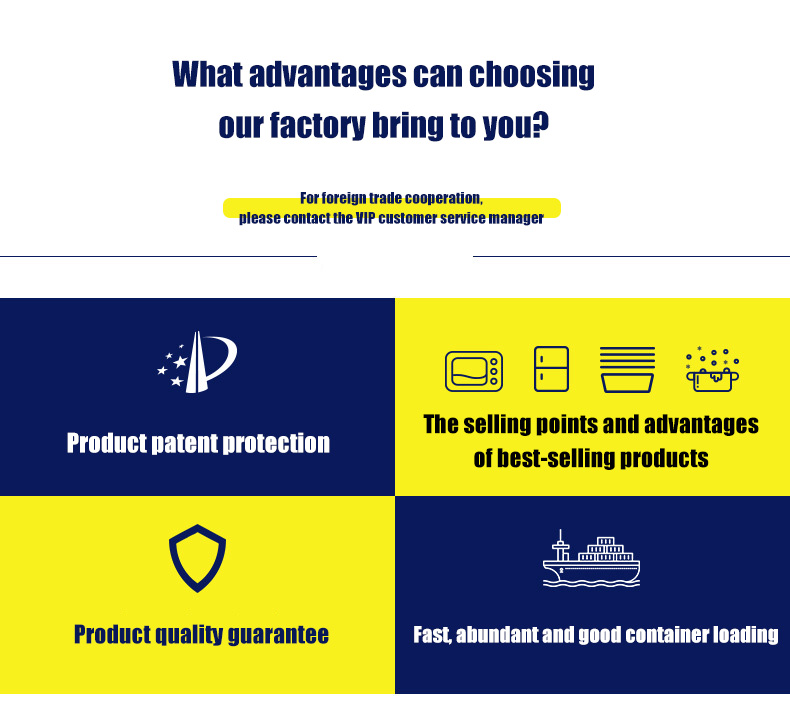 What advantages can choosing our factory bring to you?

For foreign trade cooperation, please contact the VIP customer service manager

Product patent protection

The selling points and advantages of best-selling products

Product quality guarantee

Fast, abundant and good container loading